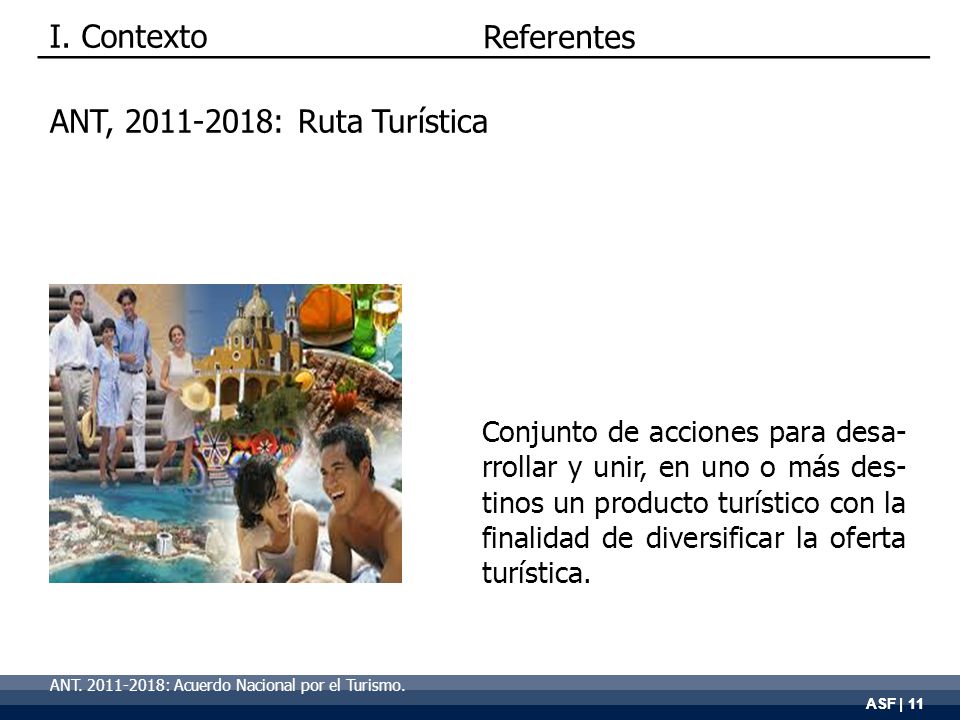 I. Contexto Referentes

ANT, 2011-2018: Ruta Turística

Conjunto de acciones para desarrollar y unir, en uno o más destinos un producto turístico con la finalidad de diversificar la oferta turística.

ANT. 2011-2018: Acuerdo Nacional por el Turismo.

ASF | 11